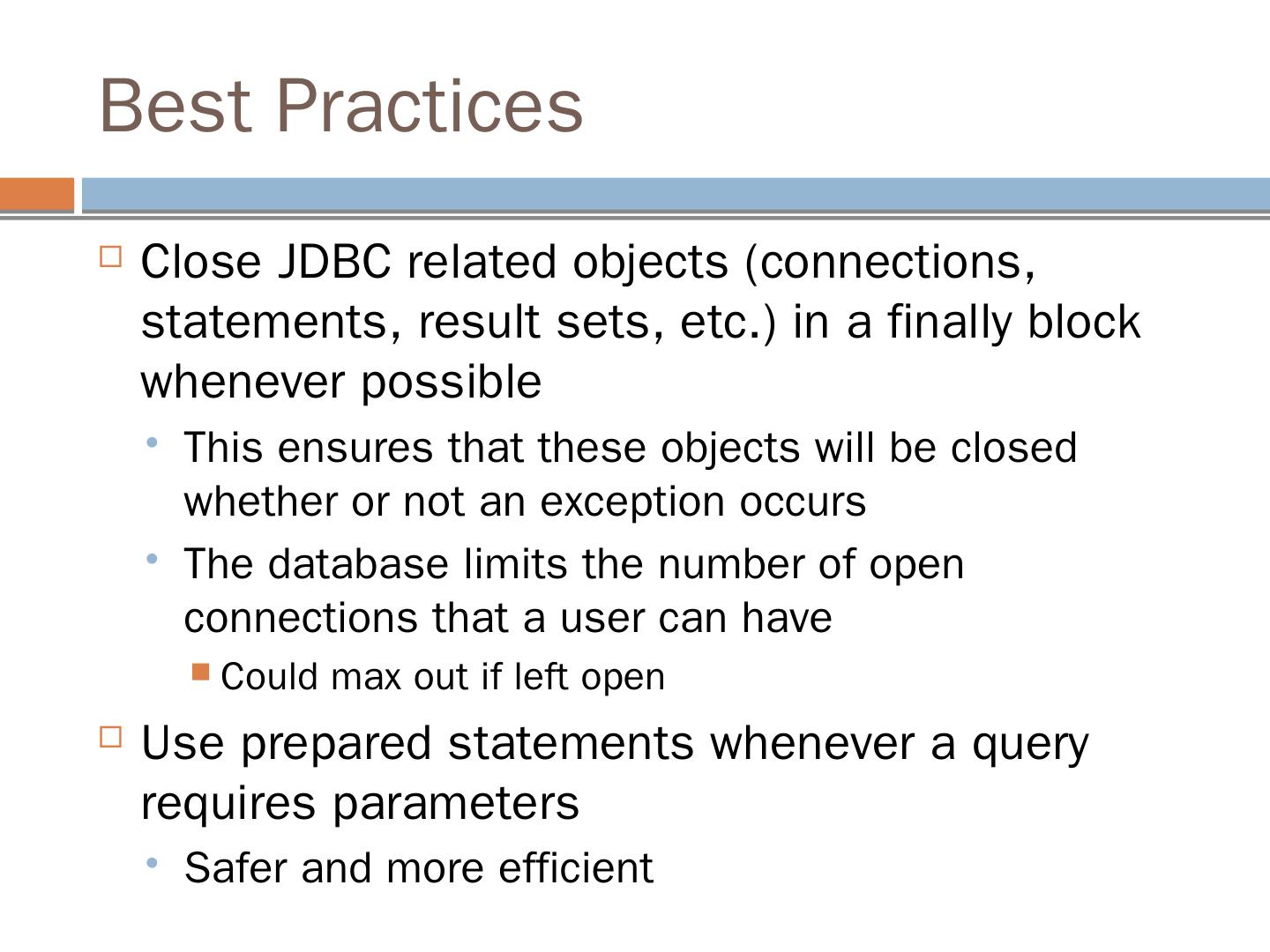 Best Practices

Close JDBC related objects (connections, statements, result sets, etc.) in a finally block whenever possible

This ensures that these objects will be closed whether or not an exception occurs

The database limits the number of open connections that a user can have

Could max out if left open

Use prepared statements whenever a query requires parameters

Safer and more efficient